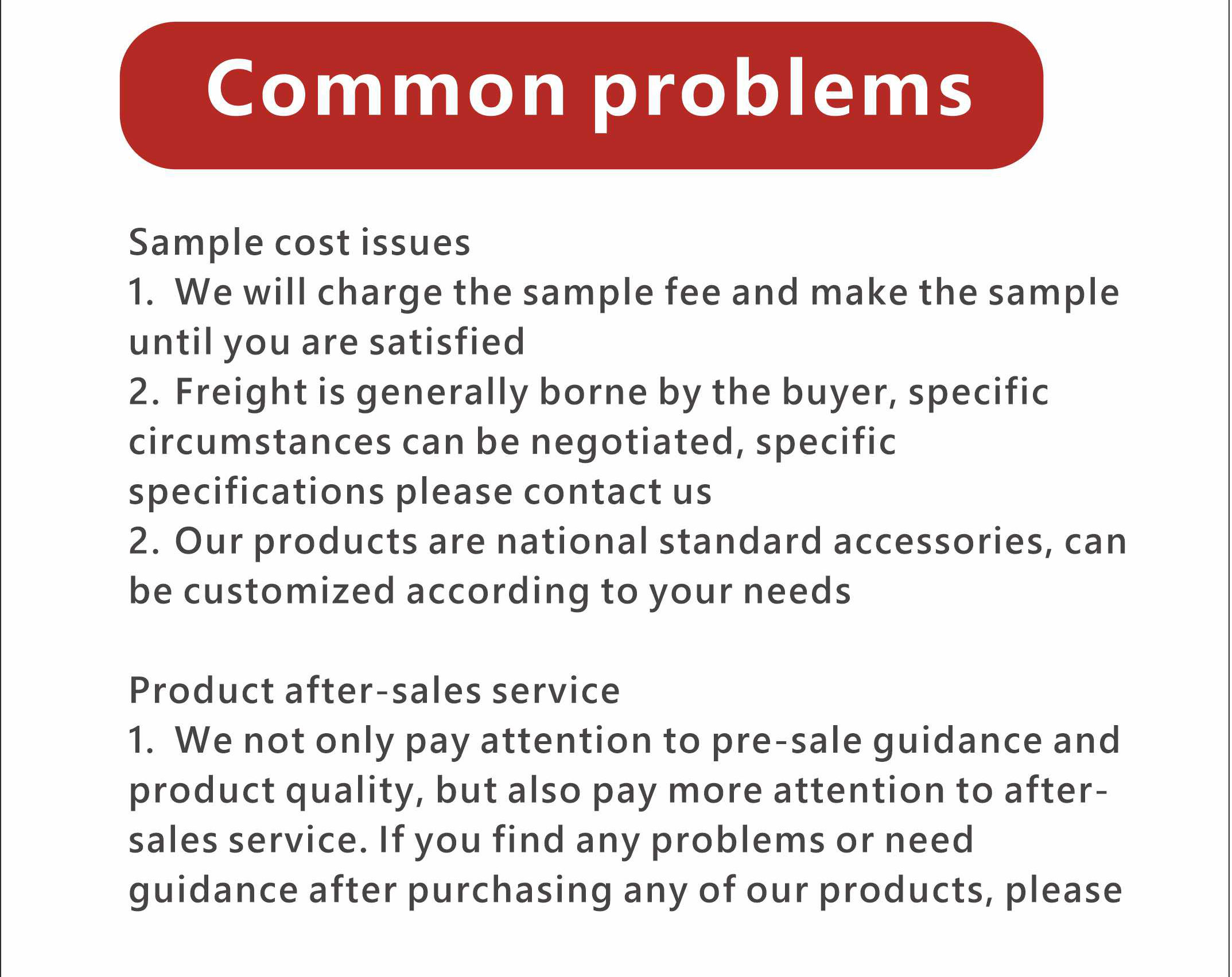 Common problems

Sample cost issues
1. We will charge the sample fee and make the sample until you are satisfied
2. Freight is generally borne by the buyer, specific circumstances can be negotiated, specific specifications please contact us
2. Our products are national standard accessories, can be customized according to your needs

Product after-sales service
1. We not only pay attention to pre-sale guidance and product quality, but also pay more attention to after-sales service. If you find any problems or need guidance after purchasing any of our products, please